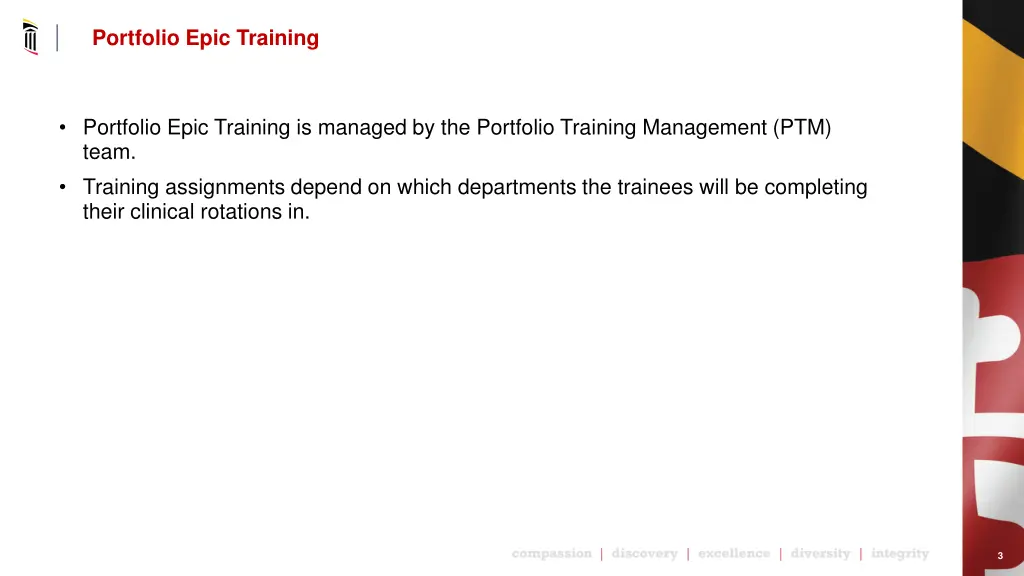 Portfolio Epic Training

• Portfolio Epic Training is managed by the Portfolio Training Management (PTM) team.

• Training assignments depend on which departments the trainees will be completing their clinical rotations in.

compassion | discovery | excellence | diversity | integrity

3